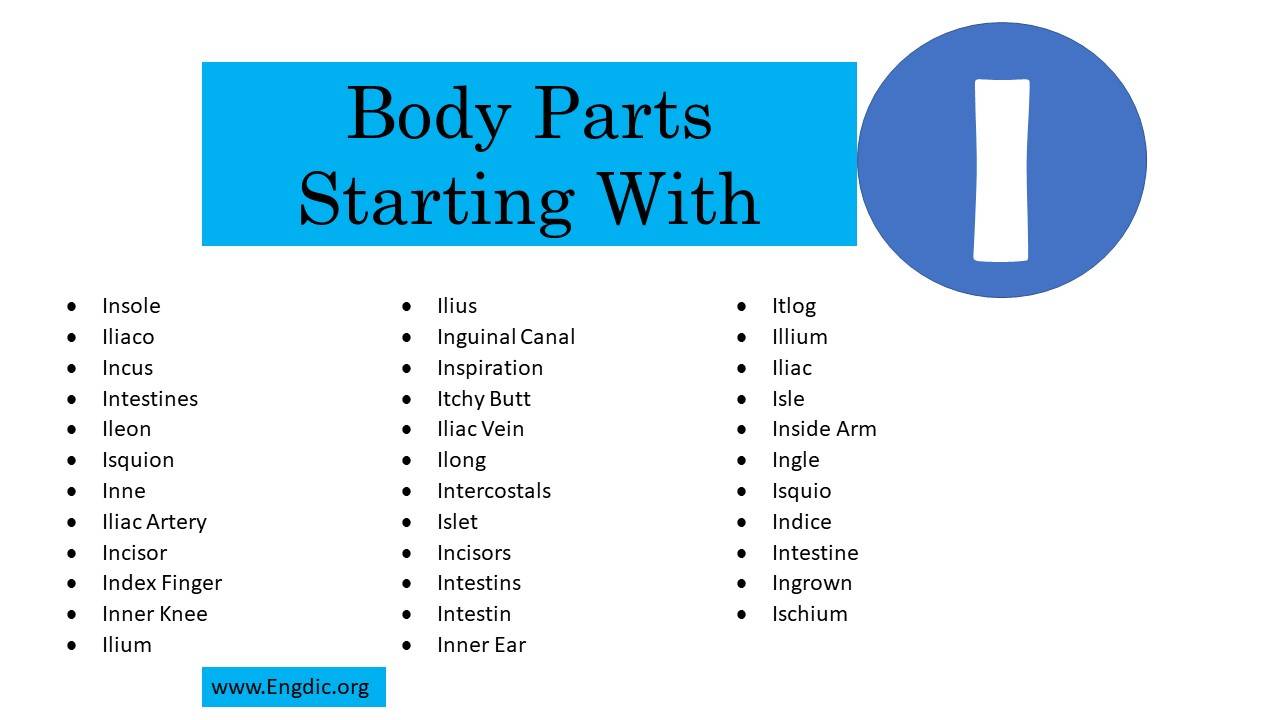 Body Parts Starting With

I

- Insole
- Iliaco
- Incus
- Intestines
- Ileon
- Isquion
- Inne
- Iliac Artery
- Incisor
- Index Finger
- Inner Knee
- Ilium

- Ilius
- Inguinal Canal
- Inspiration
- Itchy Butt
- Iliac Vein
- Ilong
- Intercostals
- Islet
- Incisors
- Intestins
- Intestin
- Inner Ear

- Itlog
- Illium
- Iliac
- Isle
- Inside Arm
- Ingle
- Isquio
- Indice
- Intestine
- Ingrown
- Ischium

www.Engdic.org